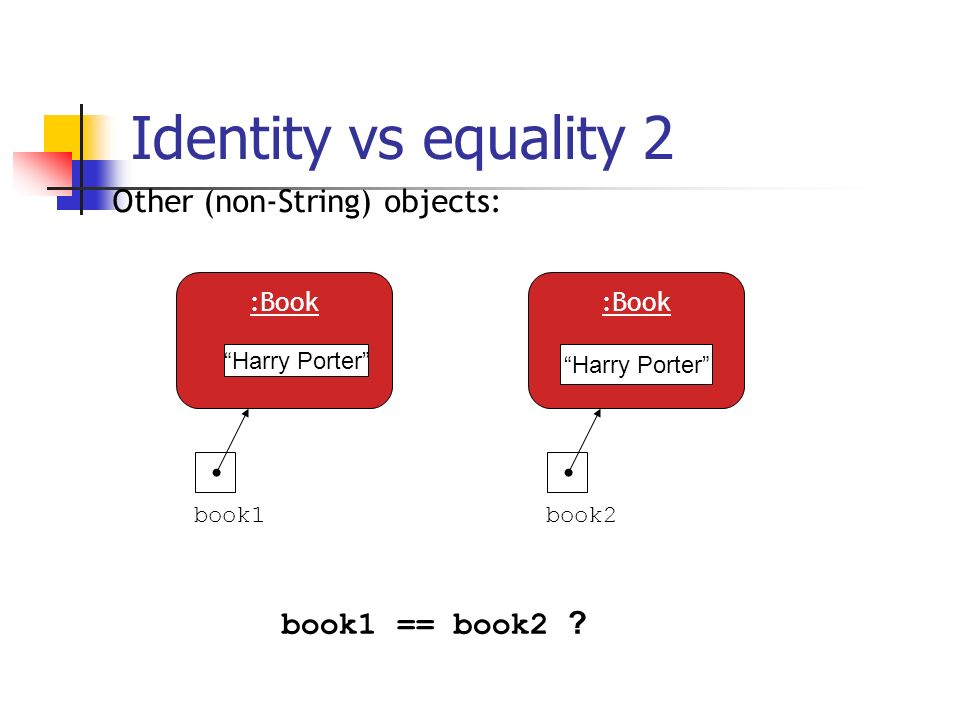 Identity vs equality 2

Other (non-String) objects:

:Book

“Harry Porter”

:Book

“Harry Porter”

book1

book2

book1 == book2 ?